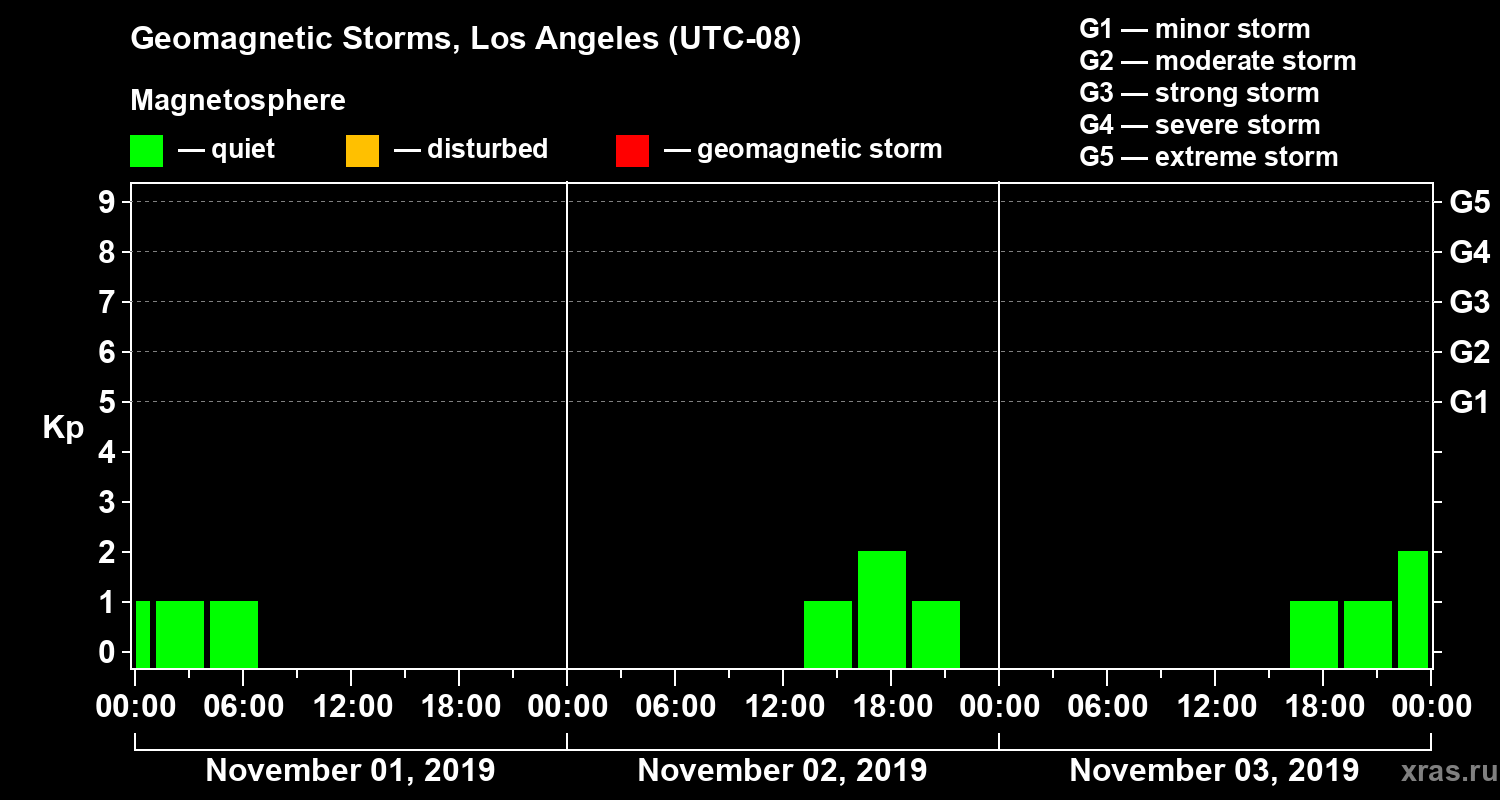 Geomagnetic Storms, Los Angeles (UTC-08)

Magnetosphere

— quiet — disturbed — geomagnetic storm

G1 — minor storm
G2 — moderate storm
G3 — strong storm
G4 — severe storm
G5 — extreme storm

Kp

9
8
7
6
5
4
3
2
1
0

G5
G4
G3
G2
G1

00:00 06:00 12:00 18:00 00:00 06:00 12:00 18:00 00:00 06:00 12:00 18:00 00:00

November 01, 2019 November 02, 2019 November 03, 2019

xras.ru